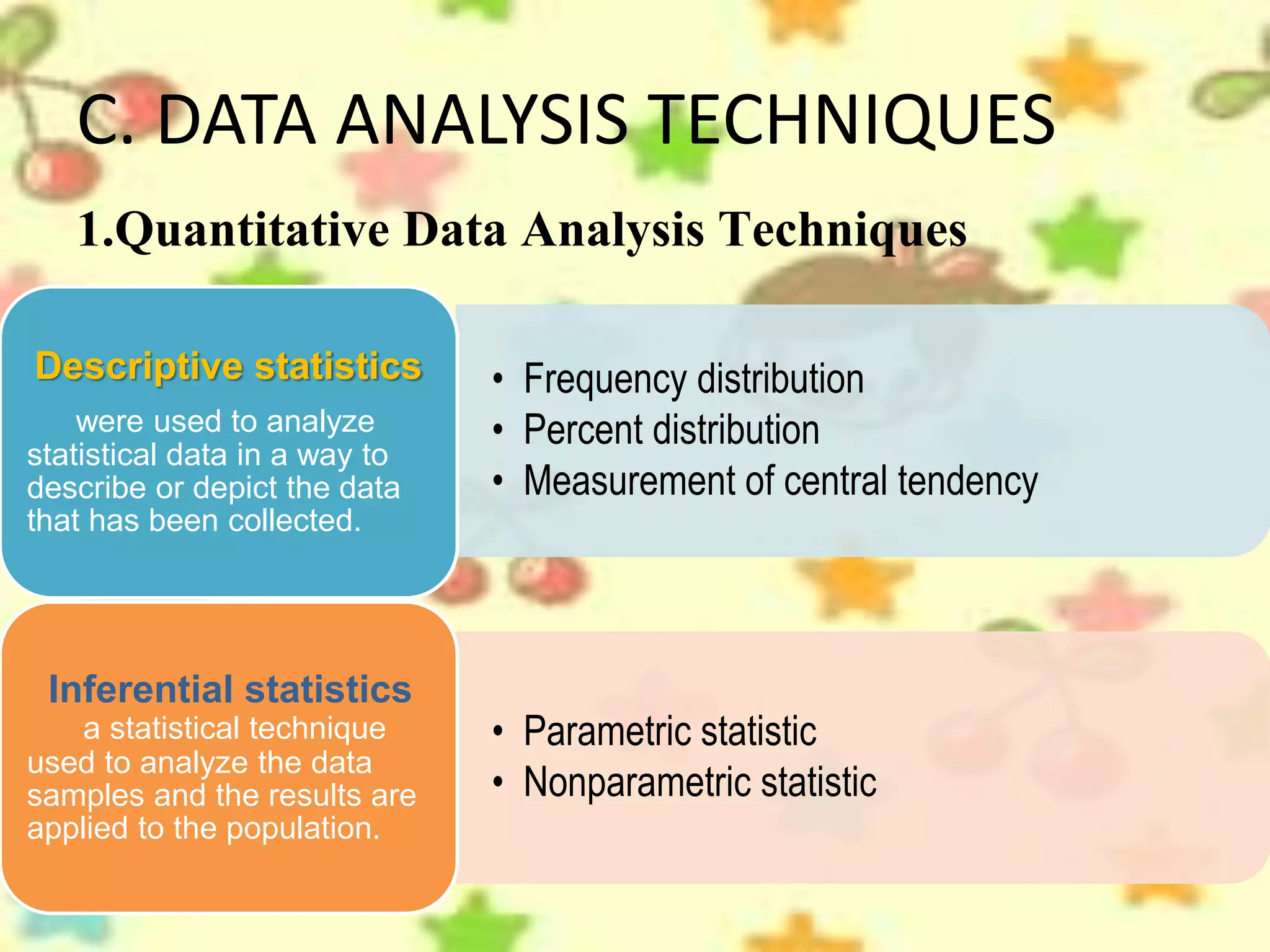 C. DATA ANALYSIS TECHNIQUES

1.Quantitative Data Analysis Techniques

Descriptive statistics

were used to analyze statistical data in a way to describe or depict the data that has been collected.

• Frequency distribution
• Percent distribution
• Measurement of central tendency

Inferential statistics

a statistical technique used to analyze the data samples and the results are applied to the population.

• Parametric statistic
• Nonparametric statistic